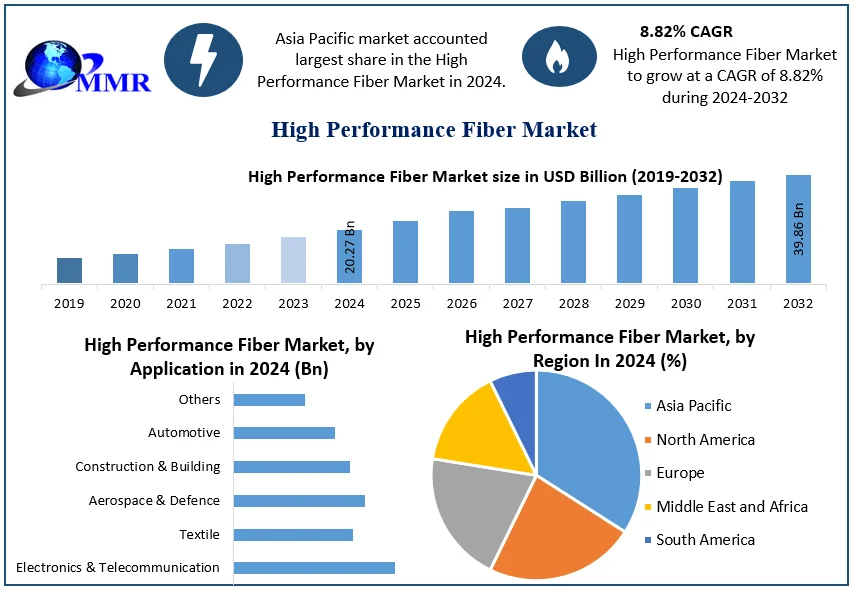 MMR

Asia Pacific market accounted largest share in the High Performance Fiber Market in 2024.

8.82% CAGR
High Performance Fiber Market to grow at a CAGR of 8.82% during 2024-2032

High Performance Fiber Market

High Performance Fiber Market size in USD Billion (2019-2032)

20.27 Bn
39.86 Bn

2019 2020 2021 2022 2023 2024 2025 2026 2027 2028 2029 2030 2031 2032

High Performance Fiber Market, by Application in 2024 (Bn)

Others
Automotive
Construction & Building
Aerospace & Defence
Textile
Electronics & Telecommunication

High Performance Fiber Market, by Region In 2024 (%)

Asia Pacific
North America
Europe
Middle East and Africa
South America